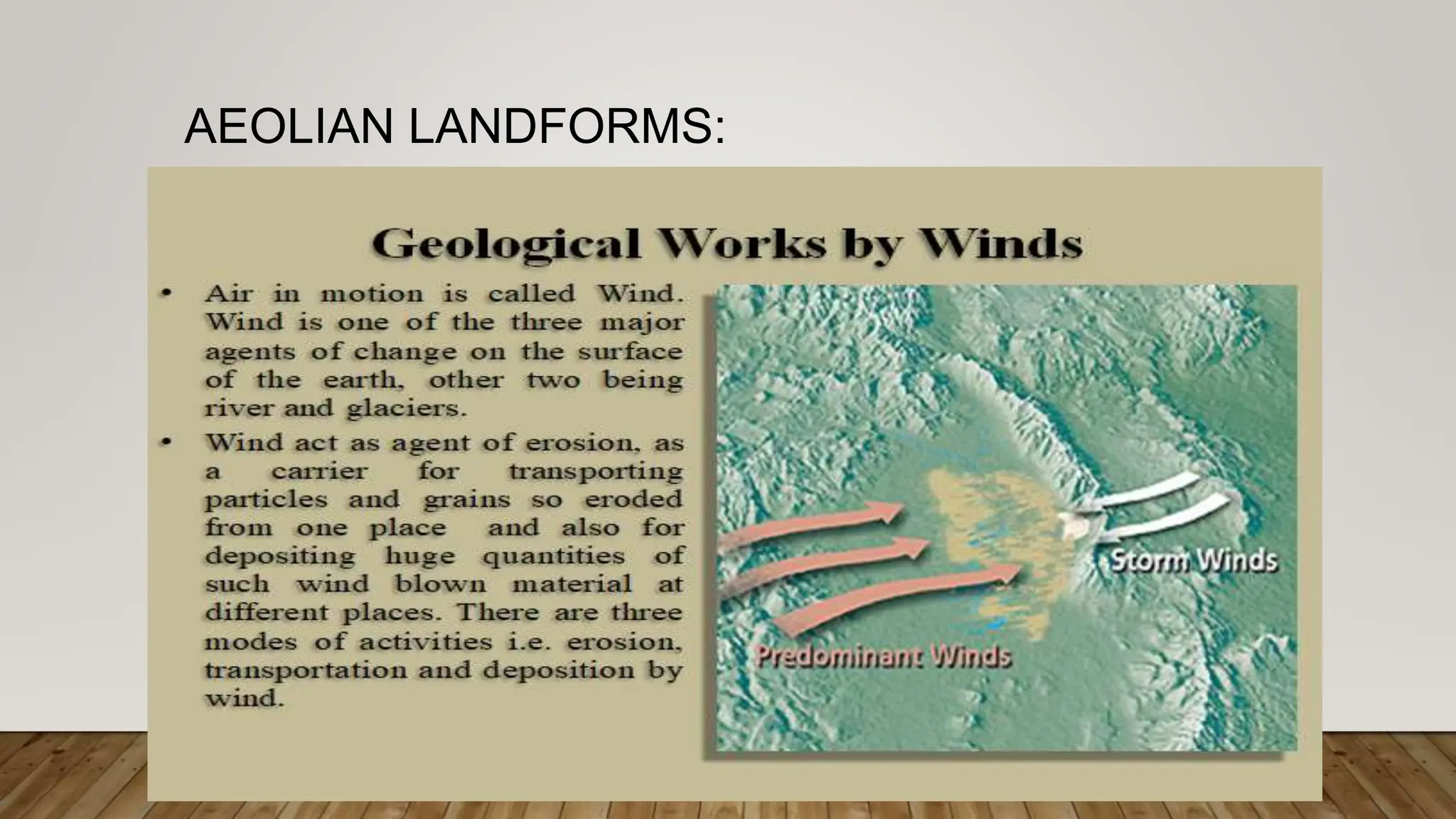 AEOLIAN LANDFORMS:

Geological Works by Winds

• Air in motion is called Wind. Wind is one of the three major agents of change on the surface of the earth, other two being river and glaciers.

• Wind act as agent of erosion, as a carrier for transporting particles and grains so eroded from one place and also for depositing huge quantities of such wind blown material at different places. There are three modes of activities i.e. erosion, transportation and deposition by wind.

Storm Winds

Predominant Winds